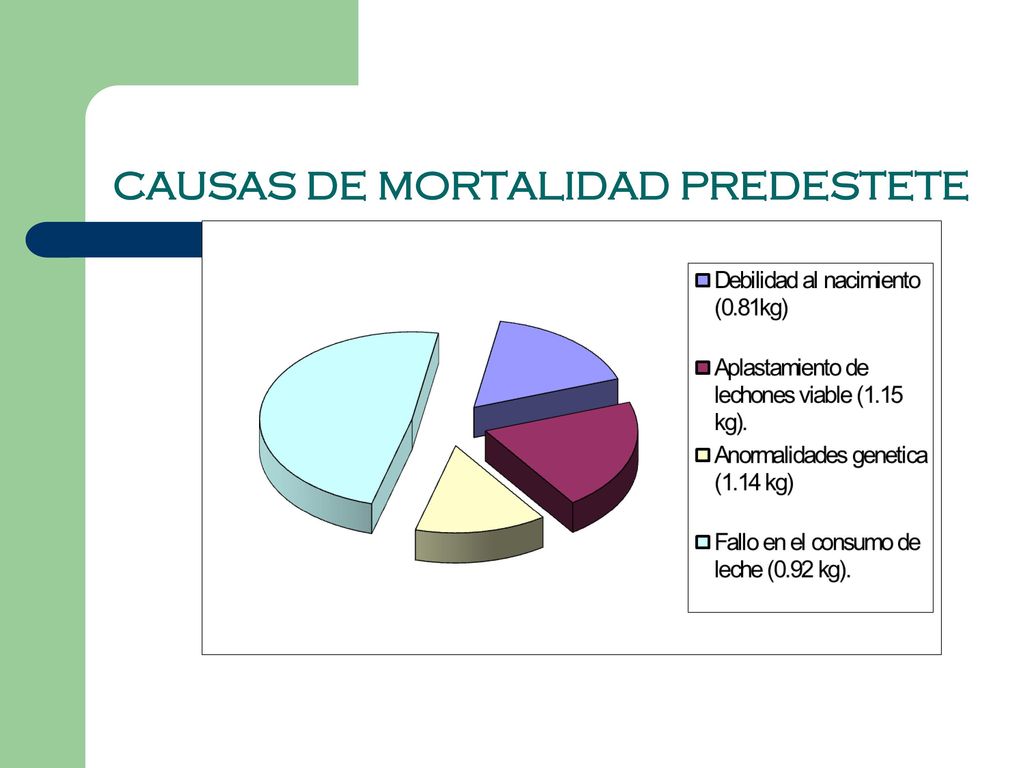 CAUSAS DE MORTALIDAD PREDESTETE

Debilidad al nacimiento (0.81kg)

Aplastamiento de lechones viable (1.15 kg).

Anormalidades genetica (1.14 kg)

Fallo en el consumo de leche (0.92 kg).